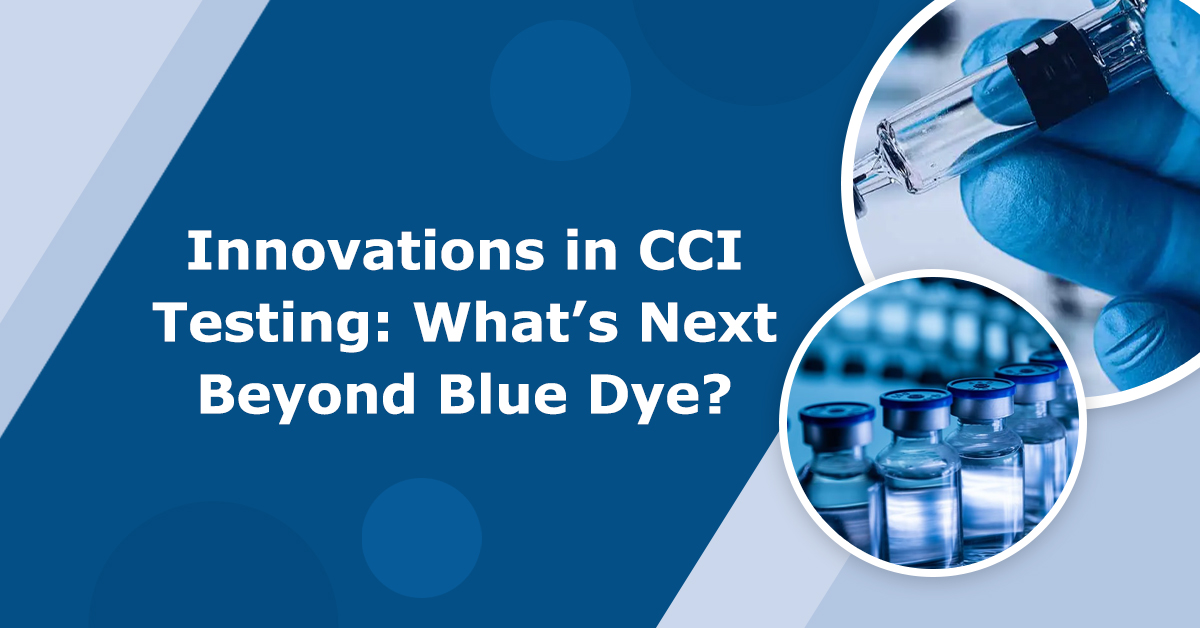 Innovations in CCI Testing: What’s Next Beyond Blue Dye?